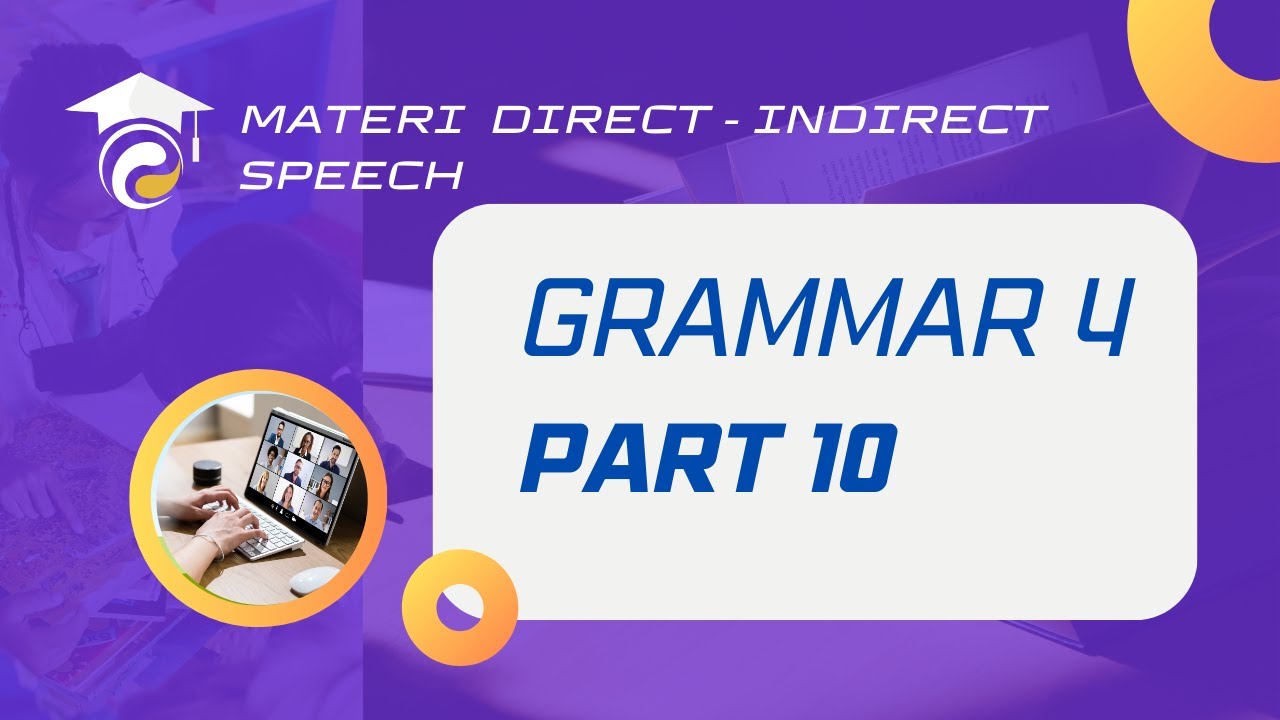 MATERI DIRECT - INDIRECT SPEECH

GRAMMAR 4
PART 10